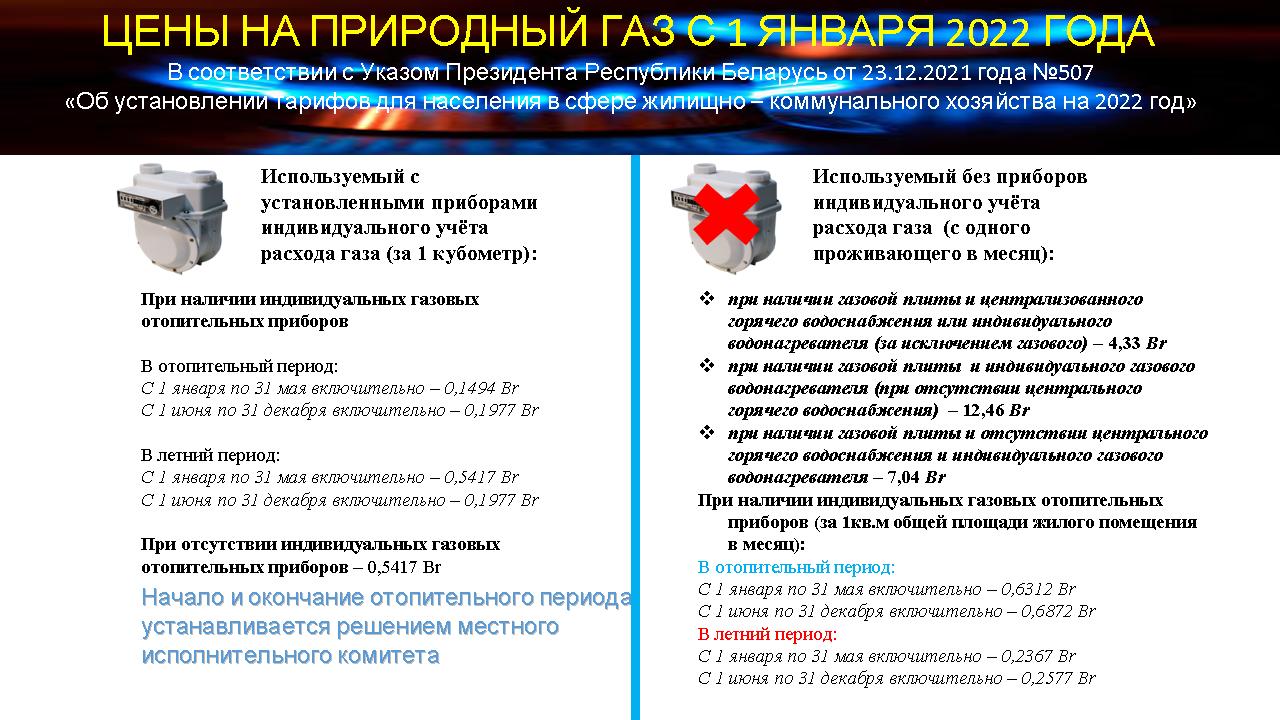 ЦЕНЫ НА ПРИРОДНЫЙ ГАЗ С 1 ЯНВАРЯ 2022 ГОДА
В соответствии с Указом Президента Республики Беларусь от 23.12.2021 года №507
«Об установлении тарифов для населения в сфере жилищно – коммунального хозяйства на 2022 год»

Используемый с установленными приборами индивидуального учёта расхода газа (за 1 кубометр):

При наличии индивидуальных газовых отопительных приборов

В отопительный период:
С 1 января по 31 мая включительно – 0,1494 Br
С 1 июня по 31 декабря включительно – 0,1977 Br

В летний период:
С 1 января по 31 мая включительно – 0,5417 Br
С 1 июня по 31 декабря включительно – 0,1977 Br

При отсутствии индивидуальных газовых отопительных приборов – 0,5417 Br

Начало и окончание отопительного периода устанавливается решением местного исполнительного комитета

Используемый без приборов индивидуального учёта расхода газа (с одного проживающего в месяц):

при наличии газовой плиты и централизованного горячего водоснабжения или индивидуального водонагревателя (за исключением газового) – 4,33 Br
при наличии газовой плиты и индивидуального газового водонагревателя (при отсутствии центрального горячего водоснабжения) – 12,46 Br
при наличии газовой плиты и отсутствии центрального горячего водоснабжения и индивидуального газового водонагревателя – 7,04 Br
При наличии индивидуальных газовых отопительных приборов (за 1кв.м общей площади жилого помещения в месяц):
В отопительный период:
С 1 января по 31 мая включительно – 0,6312 Br
С 1 июня по 31 декабря включительно – 0,6872 Br
В летний период:
С 1 января по 31 мая включительно – 0,2367 Br
С 1 июня по 31 декабря включительно – 0,2577 Br